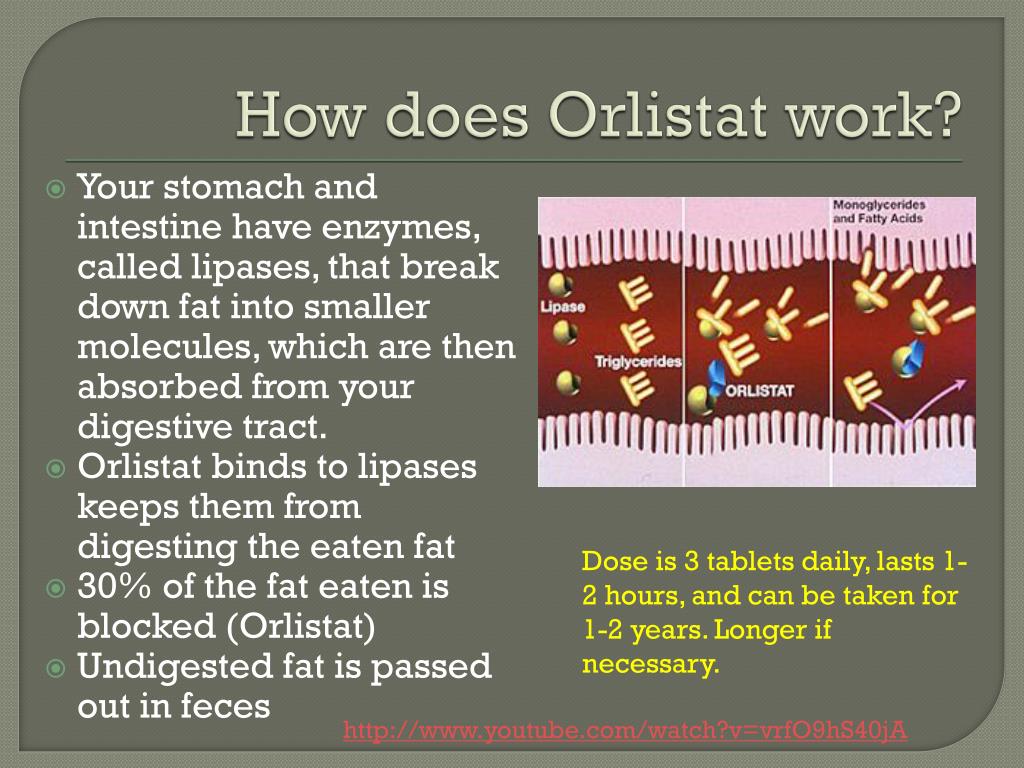 How does Orlistat work?

Your stomach and intestine have enzymes, called lipases, that break down fat into smaller molecules, which are then absorbed from your digestive tract.

Orlistat binds to lipases keeps them from digesting the eaten fat

30% of the fat eaten is blocked (Orlistat)

Undigested fat is passed out in feces

Monoglycerides and Fatty Acids

Lipase

Triglycerides

ORLISTAT

Dose is 3 tablets daily, lasts 1-2 hours, and can be taken for 1-2 years. Longer if necessary.

http://www.youtube.com/watch?v=vrfO9hS40jA